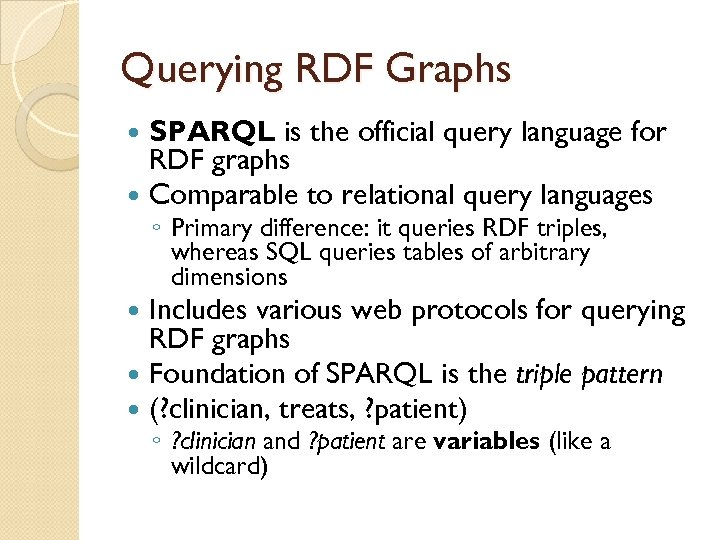 Querying RDF Graphs

- SPARQL is the official query language for RDF graphs
- Comparable to relational query languages
  - Primary difference: it queries RDF triples, whereas SQL queries tables of arbitrary dimensions
- Includes various web protocols for querying RDF graphs
- Foundation of SPARQL is the triple pattern
- (?clinician, treats, ?patient)
  - ?clinician and ?patient are variables (like a wildcard)